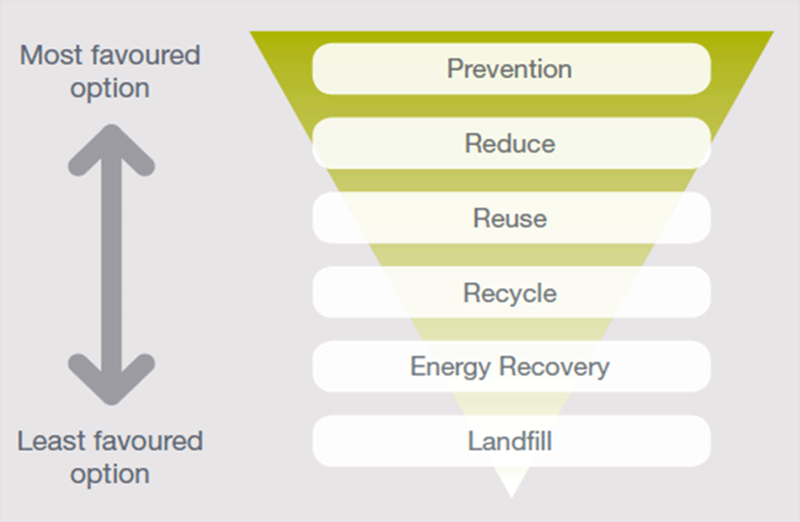 Most favoured option

Least favoured option

Prevention

Reduce

Reuse

Recycle

Energy Recovery

Landfill